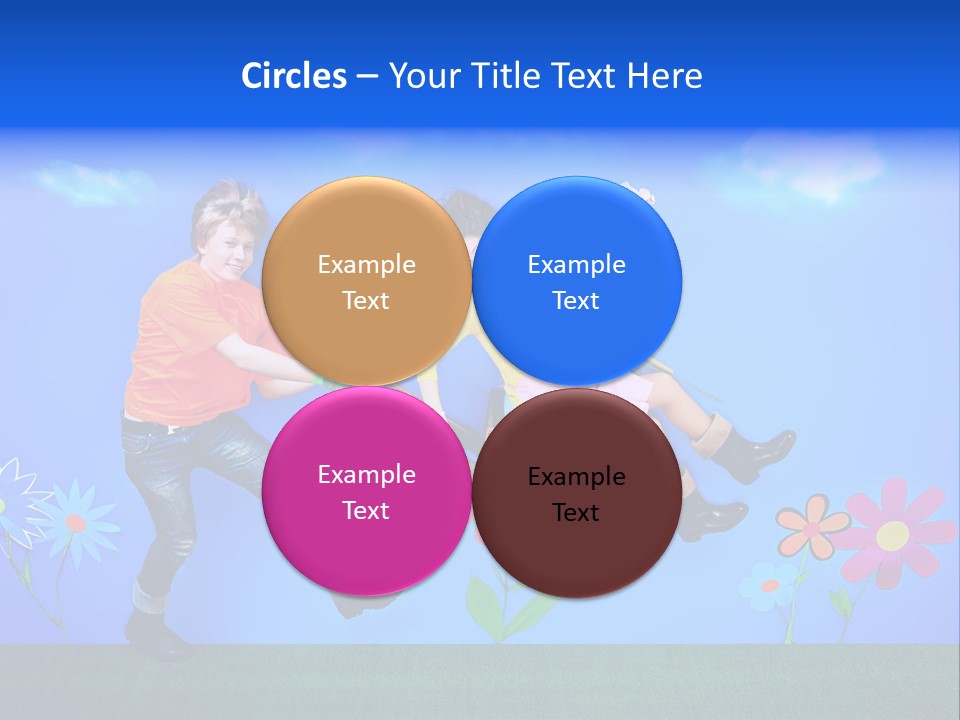 Circles – Your Title Text Here

Example Text

Example Text

Example Text

Example Text